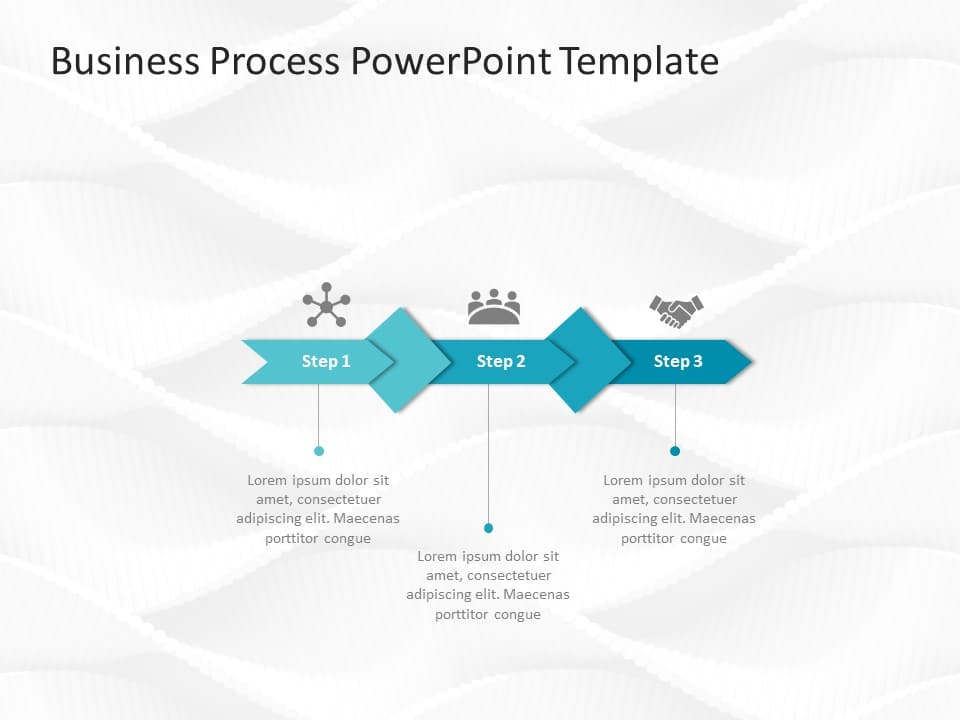 Business Process PowerPoint Template

Step 1

Step 2

Step 3

Lorem ipsum dolor sit amet, consectetuer adipiscing elit. Maecenas porttitor congue

Lorem ipsum dolor sit amet, consectetuer adipiscing elit. Maecenas porttitor congue

Lorem ipsum dolor sit amet, consectetuer adipiscing elit. Maecenas porttitor congue